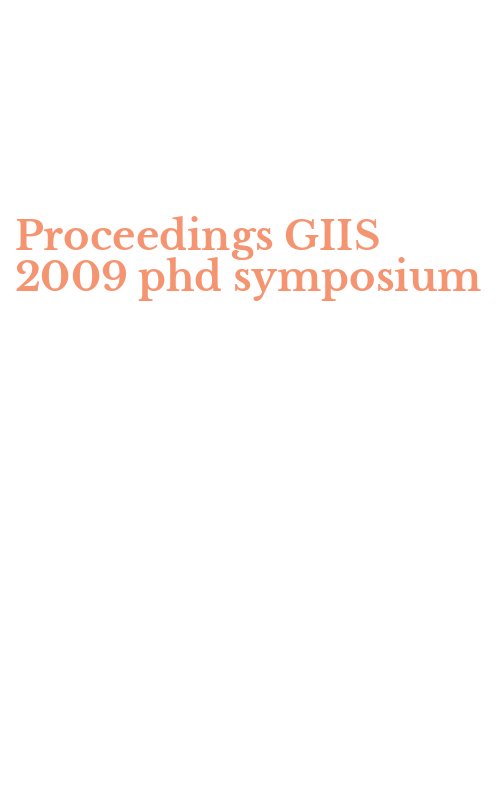 Proceedings GIIS 2009 phd symposium